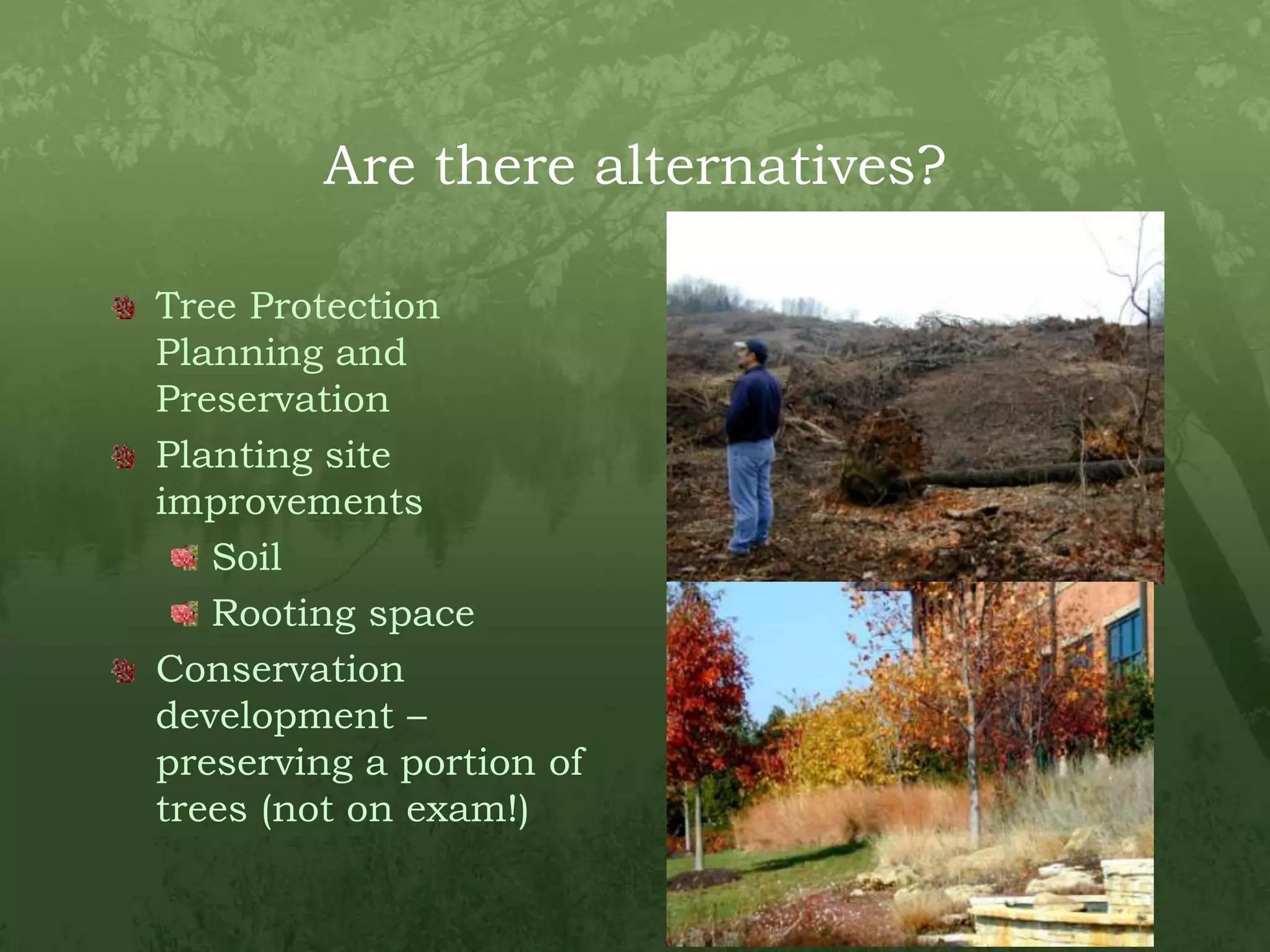 Are there alternatives?

Tree Protection Planning and Preservation

Planting site improvements

Soil

Rooting space

Conservation development – preserving a portion of trees (not on exam!)